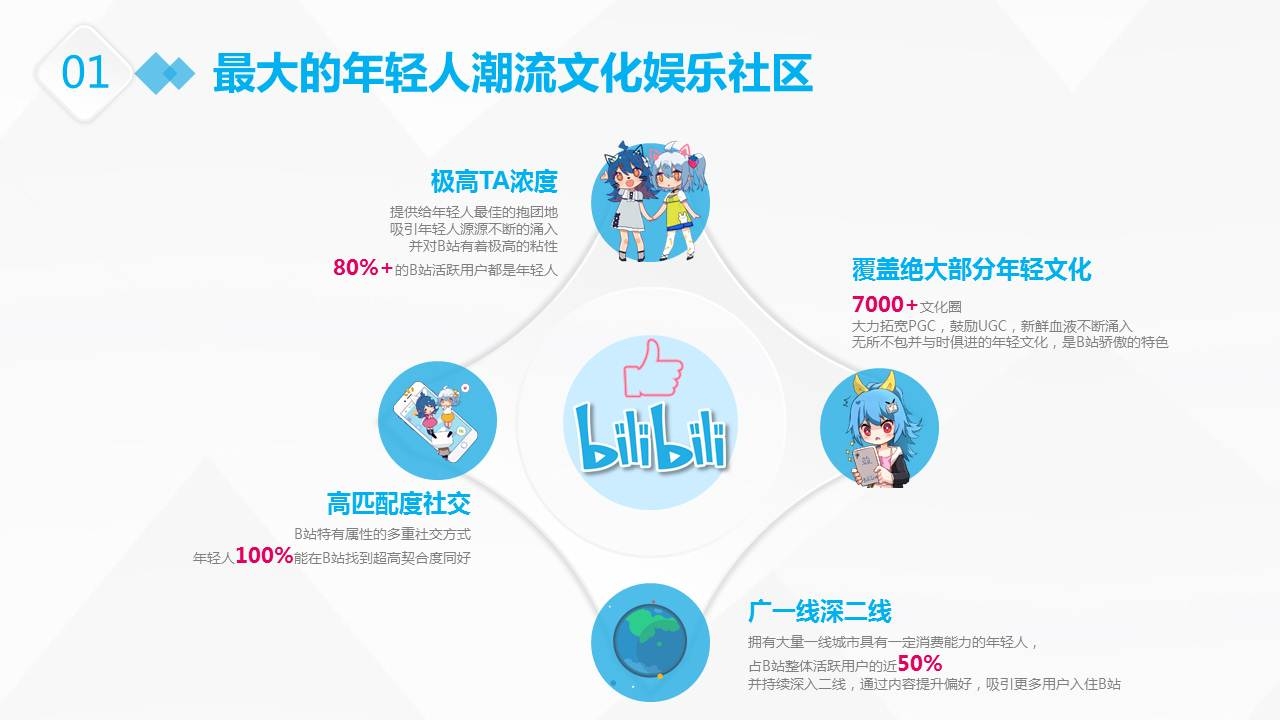 01 最大的年轻人潮流文化娱乐社区

极高TA浓度
提供给年轻人最佳的抱团地
吸引年轻人源源不断的涌入
并对B站有着极高的粘性
80%+的B站活跃用户都是年轻人

覆盖绝大部分年轻文化
7000+文化圈
大力拓宽PGC，鼓励UGC，新鲜血液不断涌入
无所不包并与时俱进的年轻文化，是B站骄傲的特色

bilibili

高匹配度社交
B站特有属性的多重社交方式
年轻人100%能在B站找到超高契合度同好

广一线深二线
拥有大量一线城市具有一定消费能力的年轻人，
占B站整体活跃用户的近50%
并持续深入二线，通过内容提升偏好，吸引更多用户入住B站